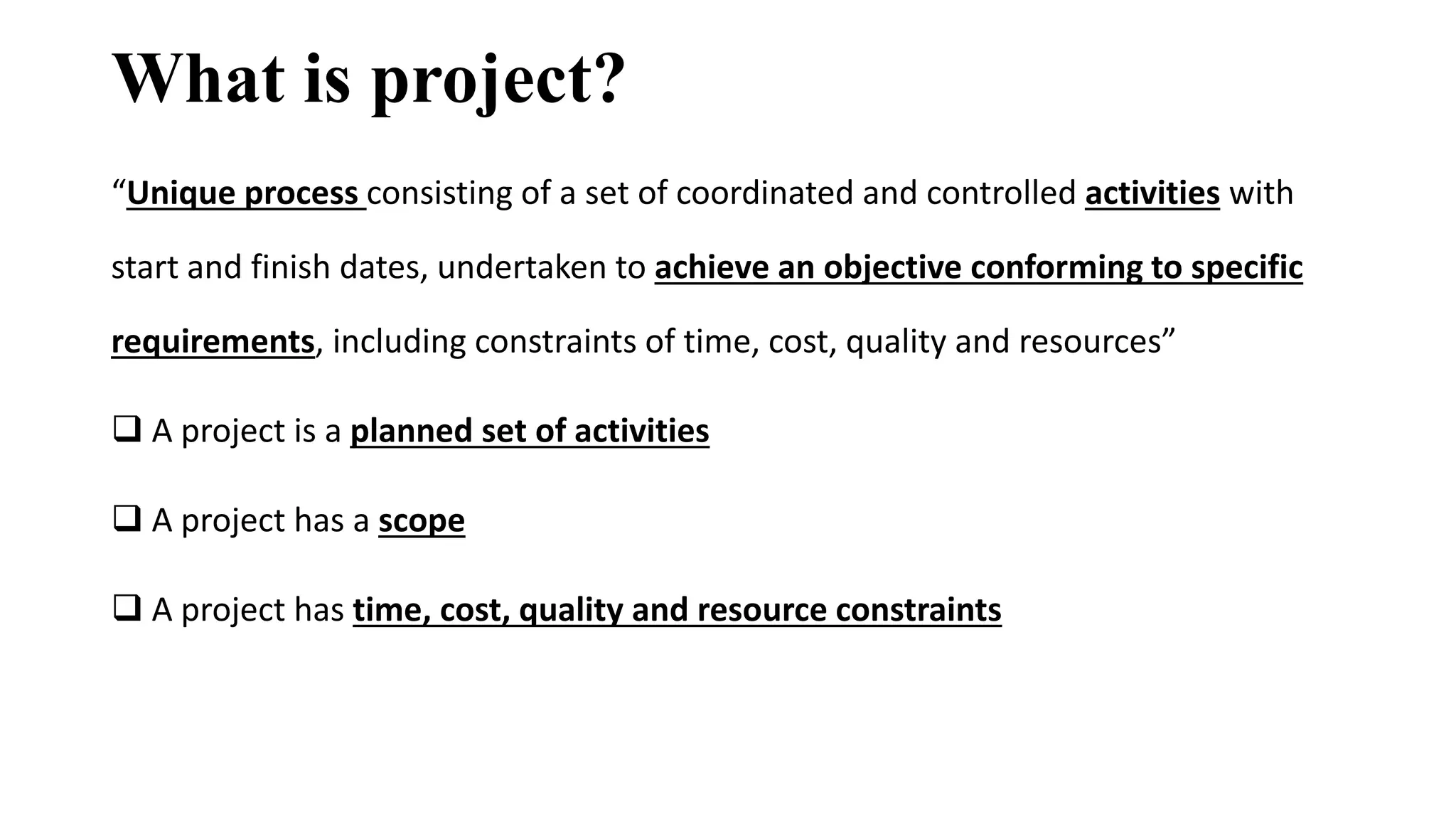 What is project?

“Unique process consisting of a set of coordinated and controlled activities with start and finish dates, undertaken to achieve an objective conforming to specific requirements, including constraints of time, cost, quality and resources”

❑ A project is a planned set of activities

❑ A project has a scope

❑ A project has time, cost, quality and resource constraints